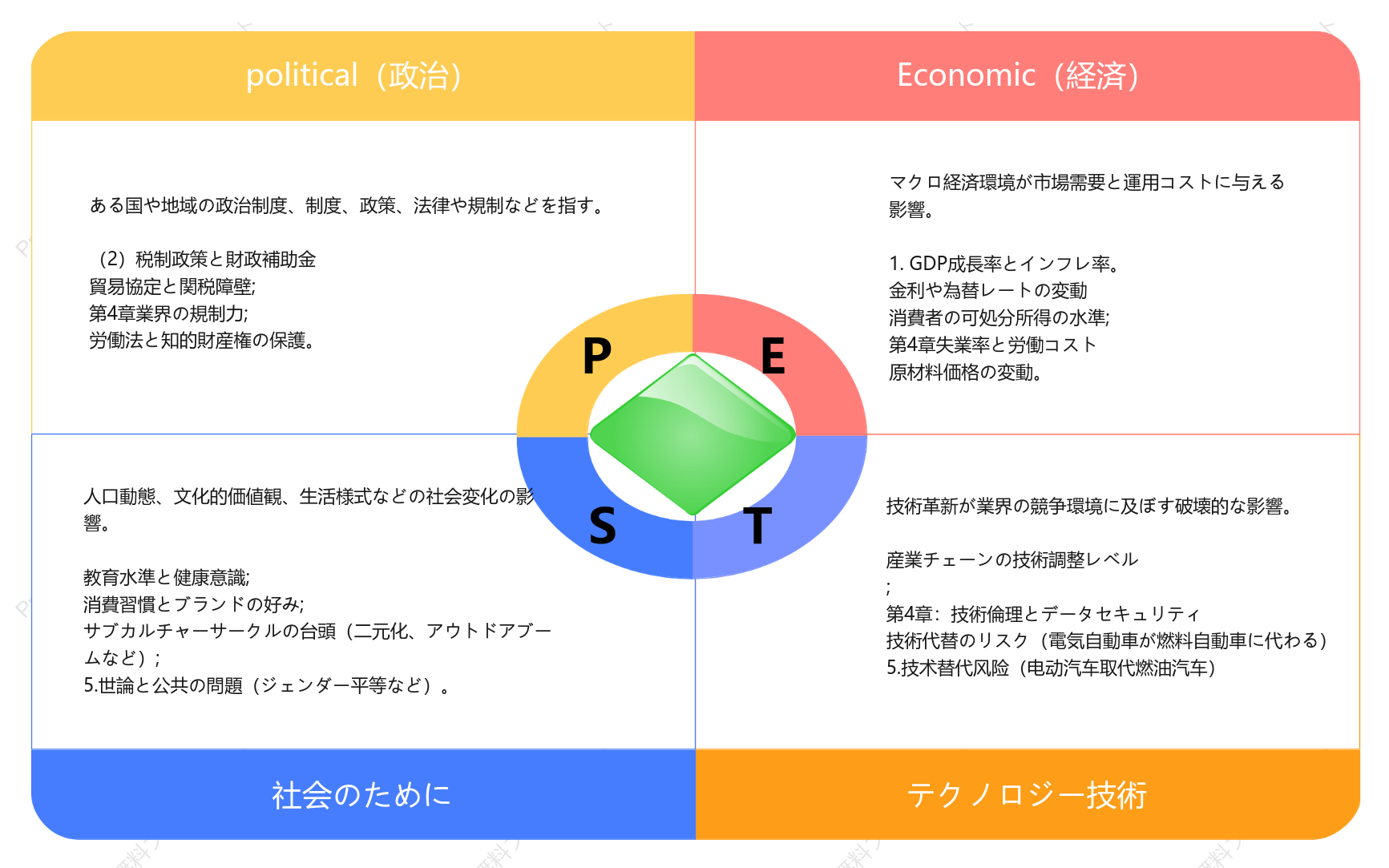 political（政治）

Economic（経済）

ある国や地域の政治制度、制度、政策、法律や規制などを指す。

（2）税制政策と財政補助金
貿易協定と関税障壁;
第4章業界の規制力;
労働法と知的財産権の保護。

マクロ経済環境が市場需要と運用コストに与える影響。

1. GDP成長率とインフレ率。
金利や為替レートの変動
消費者の可処分所得の水準;
第4章失業率と労働コスト
原材料価格の変動。

P

E

S

T

人口動態、文化的価値観、生活様式などの社会変化の影響。

教育水準と健康意識;
消費習慣とブランドの好み;
サブカルチャーサークルの台頭（二元化、アウトドアブームなど）;
5.世論と公共の問題（ジェンダー平等など）。

技術革新が業界の競争環境に及ぼす破壊的な影響。

産業チェーンの技術調整レベル
;
第4章：技術倫理とデータセキュリティ
技術代替のリスク（電気自動車が燃料自動車に代わる）
5.技术替代风险（电动汽车取代燃油汽车）

社会のために

テクノロジー技術